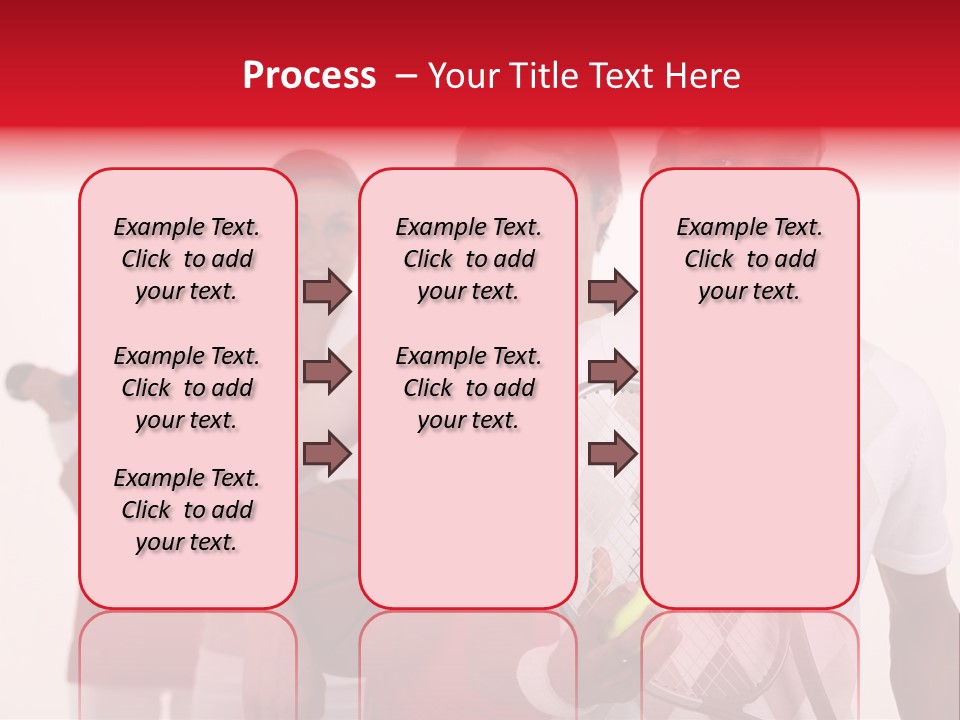 Process – Your Title Text Here

Example Text. Click to add your text.

Example Text. Click to add your text.

Example Text. Click to add your text.

Example Text. Click to add your text.

Example Text. Click to add your text.

Example Text. Click to add your text.